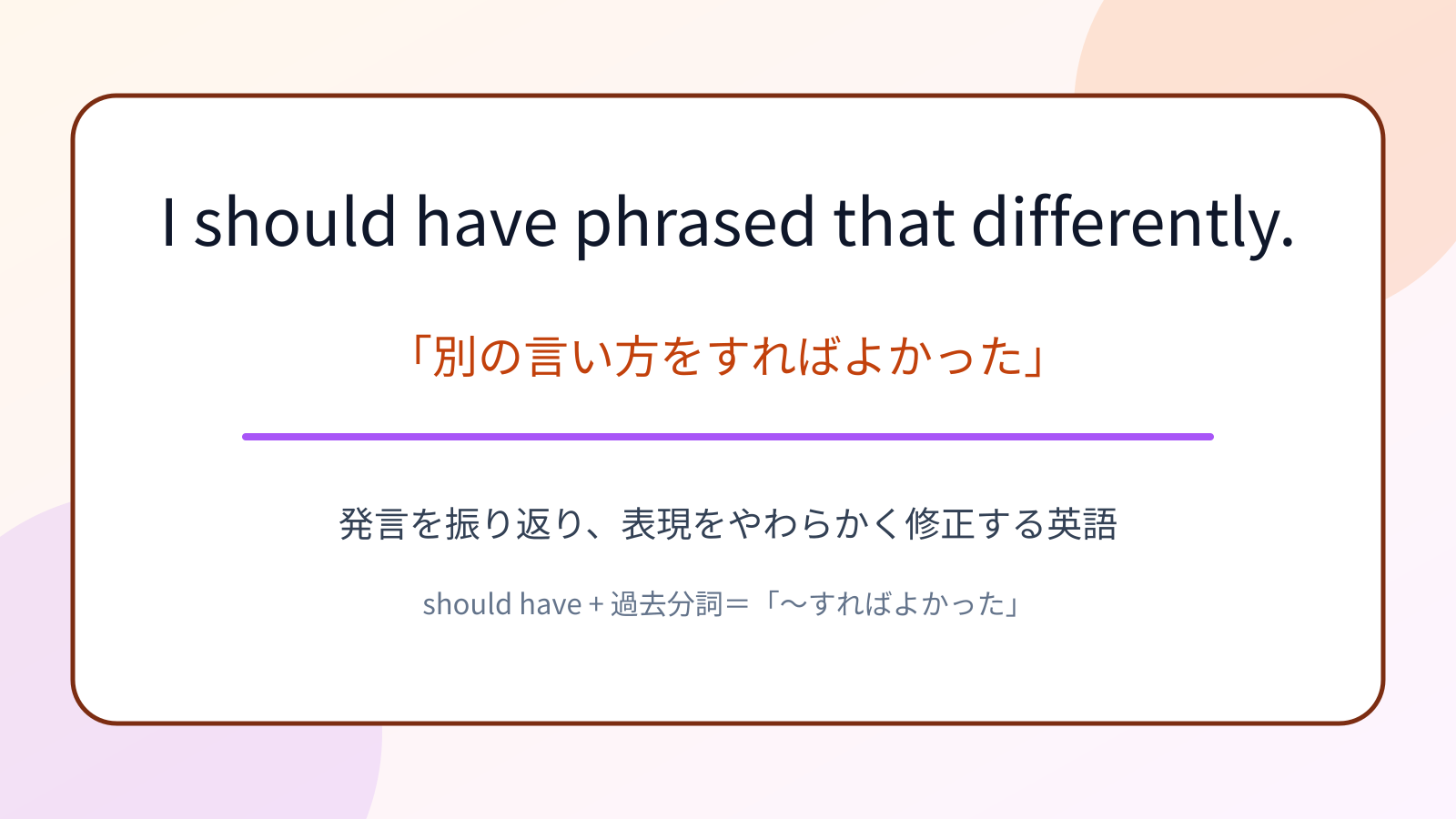 I should have phrased that differently.

「別の言い方をすればよかった」

発言を振り返り、表現をやわらかく修正する英語

should have + 過去分詞＝「〜すればよかった」